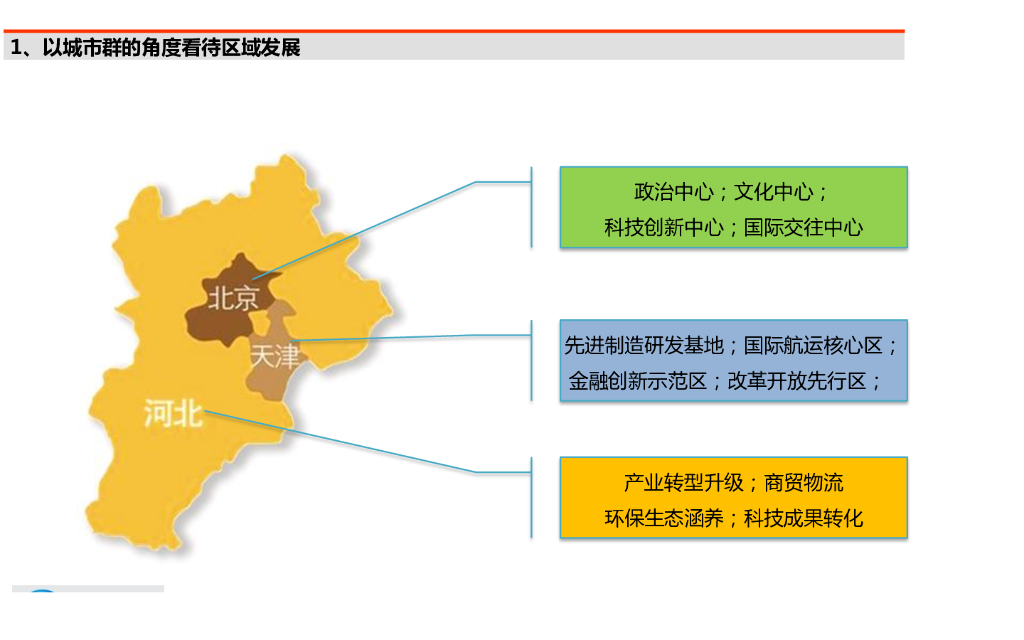 1、以城市群的角度看待区域发展

北京

天津

河北

政治中心；文化中心；
科技创新中心；国际交往中心

先进制造研发基地；国际航运核心区；
金融创新示范区；改革开放先行区；

产业转型升级；商贸物流
环保生态涵养；科技成果转化